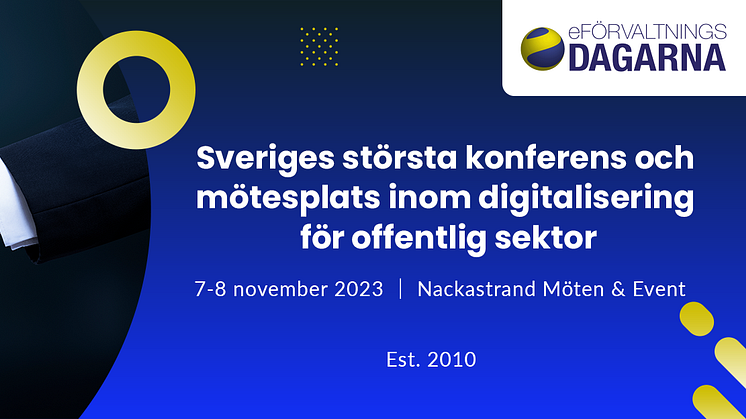 eFÖRVALTNINGS
DAGARNA

Sveriges största konferens och mötesplats inom digitalisering för offentlig sektor

7-8 november 2023 | Nackastrand Möten & Event

Est. 2010